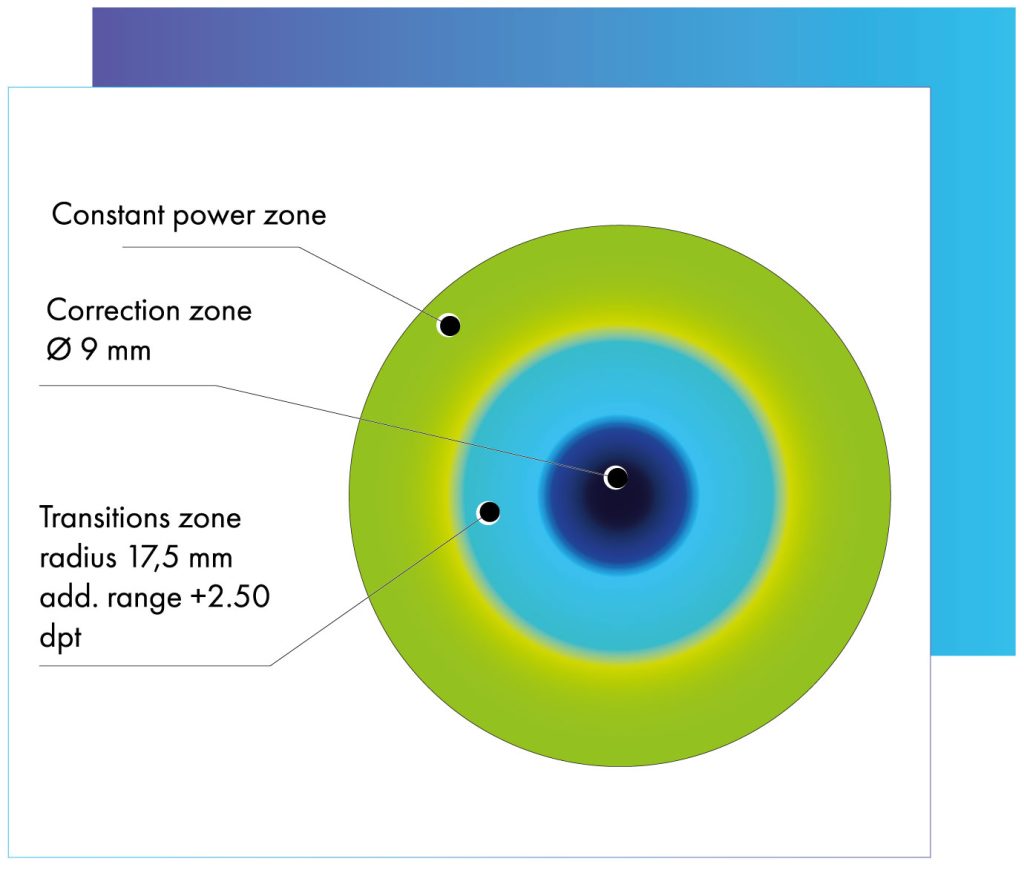 Constant power zone

Correction zone
Ø 9 mm

Transitions zone
radius 17,5 mm
add. range +2.50
dpt